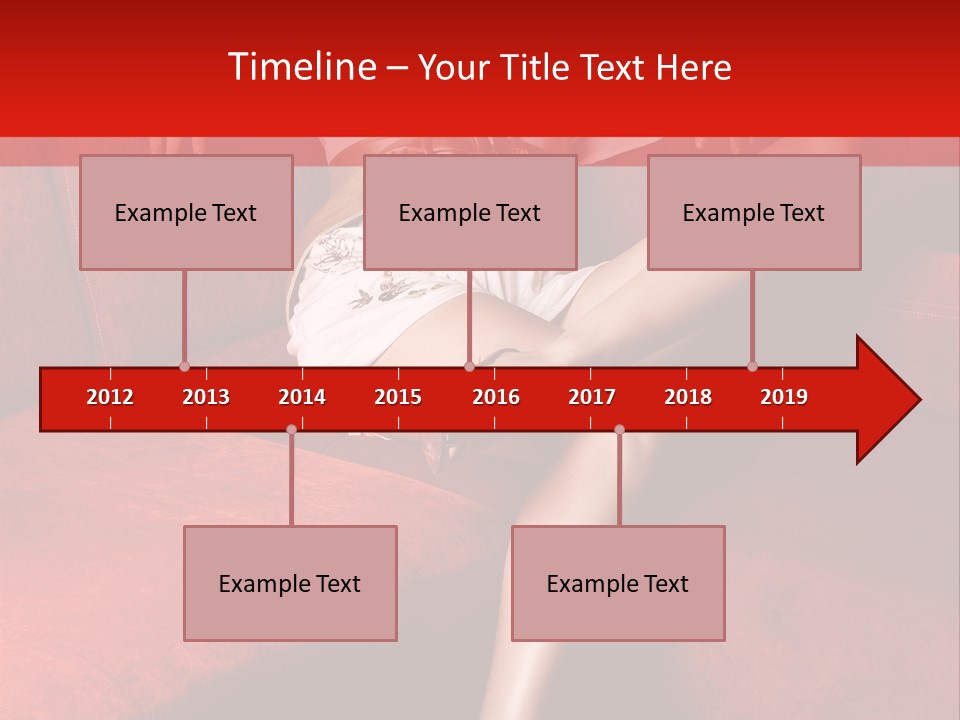 Timeline – Your Title Text Here

Example Text

Example Text

Example Text

2012 2013 2014 2015 2016 2017 2018 2019

Example Text

Example Text